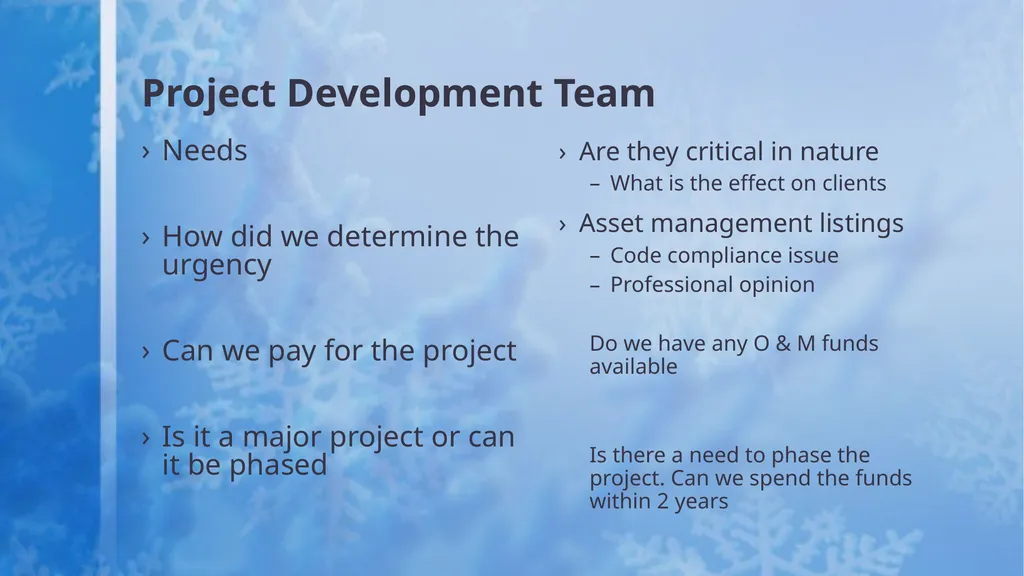 Project Development Team

› Needs

› How did we determine the urgency

› Can we pay for the project

› Is it a major project or can it be phased

› Are they critical in nature
– What is the effect on clients

› Asset management listings
– Code compliance issue
– Professional opinion

Do we have any O & M funds available

Is there a need to phase the project. Can we spend the funds within 2 years